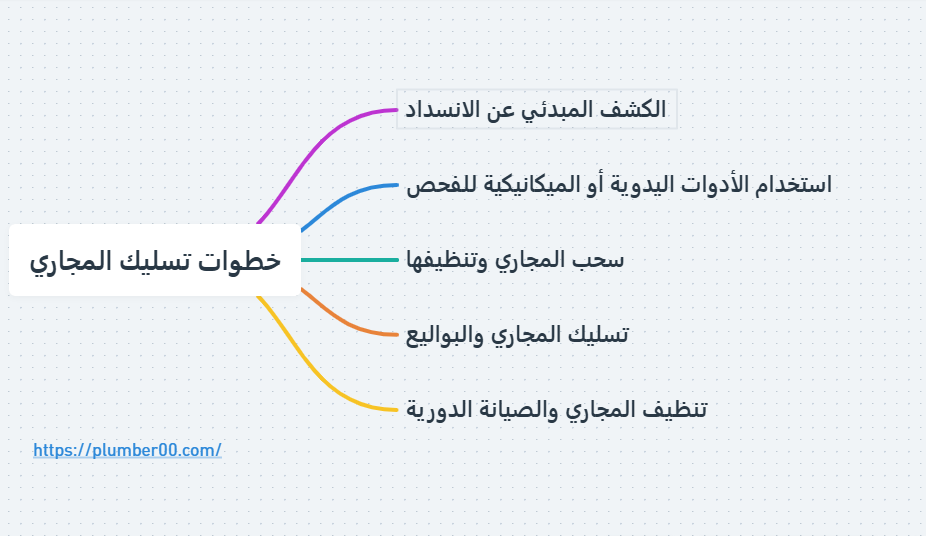 خطوات تسليك المجاري

الكشف المبدئي عن الانسداد

استخدام الأدوات اليدوية أو الميكانيكية للفحص

سحب المجاري وتنظيفها

تسليك المجاري والبواليع

تنظيف المجاري والصيانة الدورية

https://plumber00.com/